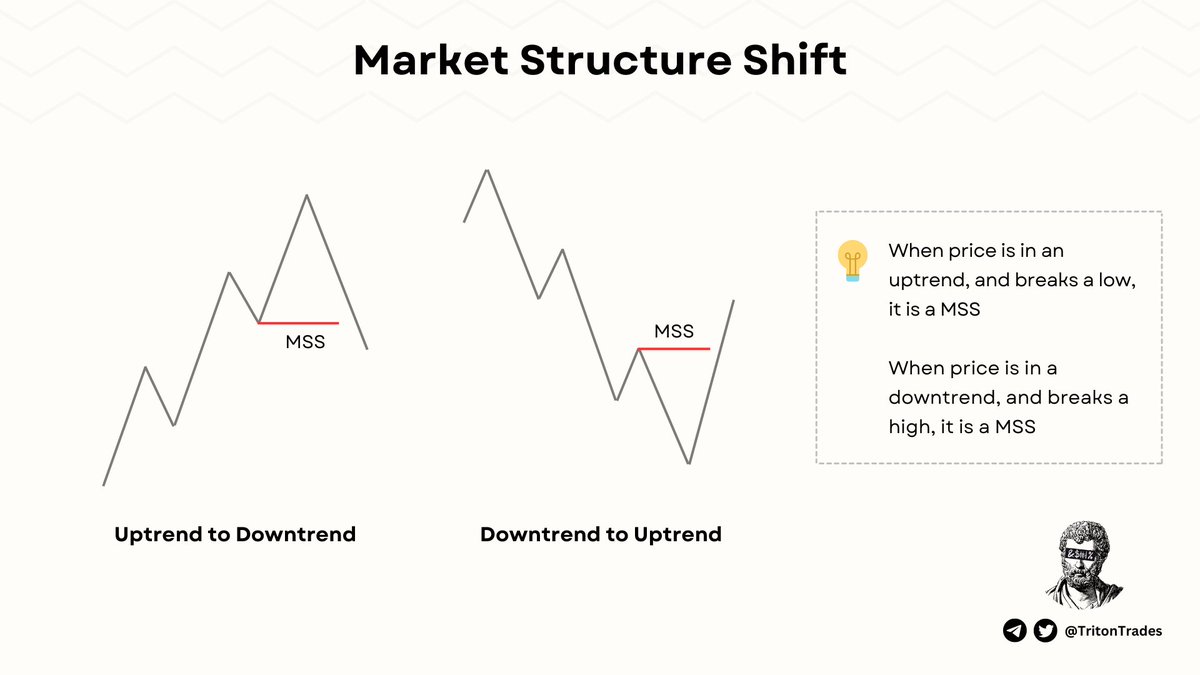 Market Structure Shift

MSS

Uptrend to Downtrend

MSS

Downtrend to Uptrend

When price is in an uptrend, and breaks a low, it is a MSS

When price is in a downtrend, and breaks a high, it is a MSS

@TritonTrades